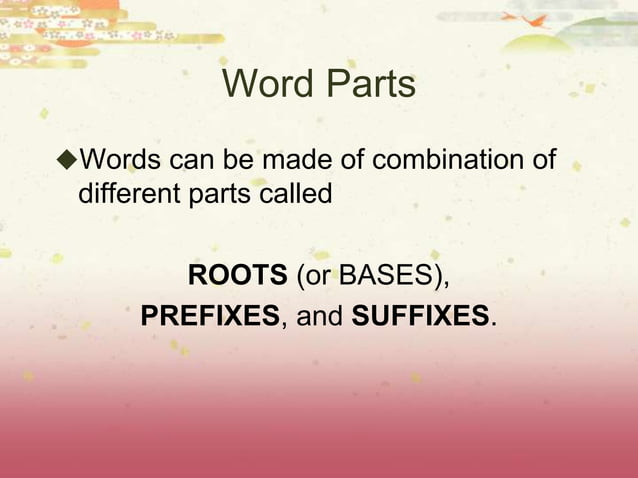 Word Parts

◆Words can be made of combination of different parts called

ROOTS (or BASES),
PREFIXES, and SUFFIXES.